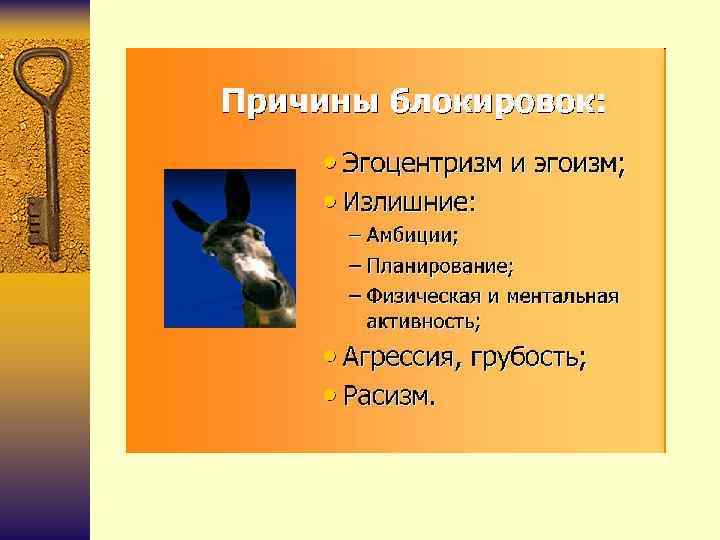 Причины блокировок:

• Эгоцентризм и эгоизм;
• Излишние:
– Амбиции;
– Планирование;
– Физическая и ментальная активность;
• Агрессия, грубость;
• Расизм.